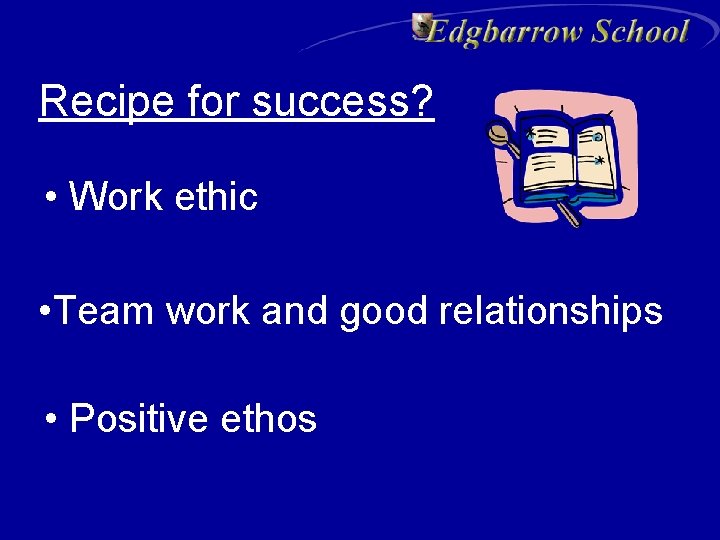 Edgbarrow School

Recipe for success?

• Work ethic

• Team work and good relationships

• Positive ethos